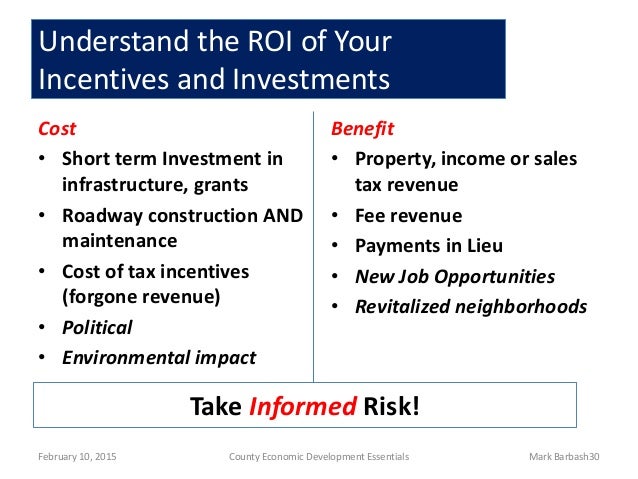 Understand the ROI of Your Incentives and Investments

Cost
• Short term Investment in infrastructure, grants
• Roadway construction AND maintenance
• Cost of tax incentives (forgone revenue)
• Political
• Environmental impact

Benefit
• Property, income or sales tax revenue
• Fee revenue
• Payments in Lieu
• New Job Opportunities
• Revitalized neighborhoods

Take Informed Risk!

February 10, 2015 County Economic Development Essentials Mark Barbash30